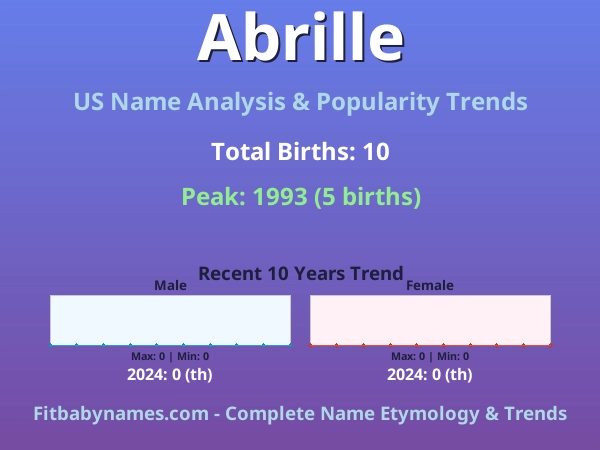 Abrille

US Name Analysis & Popularity Trends

Total Births: 10

Peak: 1993 (5 births)

Recent 10 Years Trend

Male

Max: 0 | Min: 0

2024: 0 (th)

Female

Max: 0 | Min: 0

2024: 0 (th)

Fitbabynames.com - Complete Name Etymology & Trends